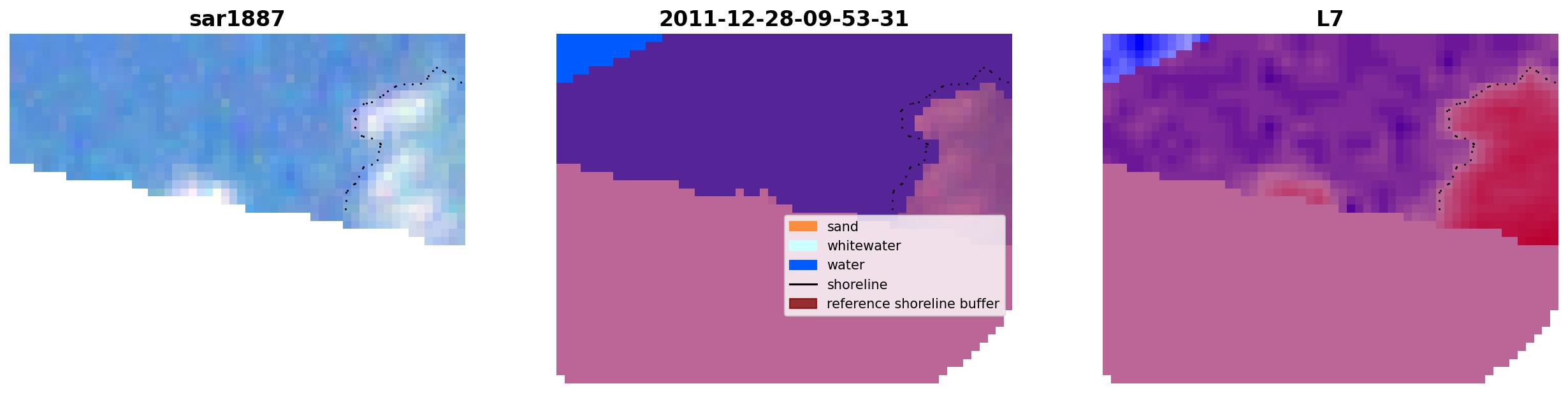 sar1887

2011-12-28-09-53-31

sand
whitewater
water
shoreline
reference shoreline buffer

L7